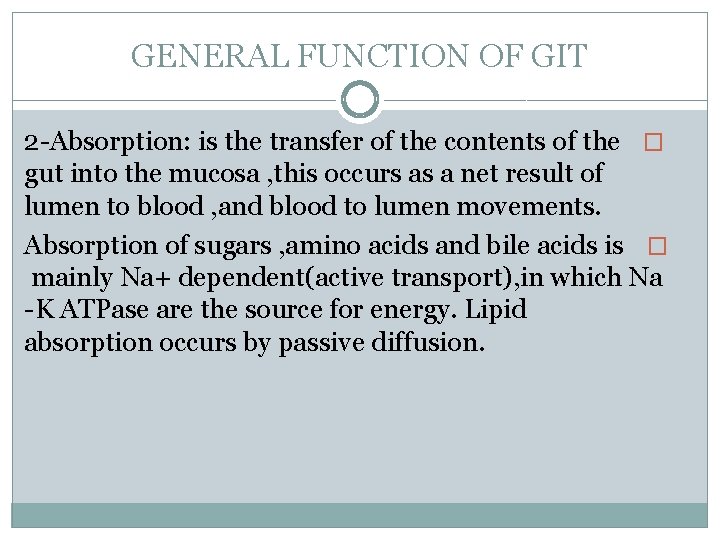 GENERAL FUNCTION OF GIT

2-Absorption: is the transfer of the contents of the gut into the mucosa ,this occurs as a net result of lumen to blood ,and blood to lumen movements.

Absorption of sugars ,amino acids and bile acids is mainly Na+ dependent(active transport),in which Na -K ATPase are the source for energy. Lipid absorption occurs by passive diffusion.